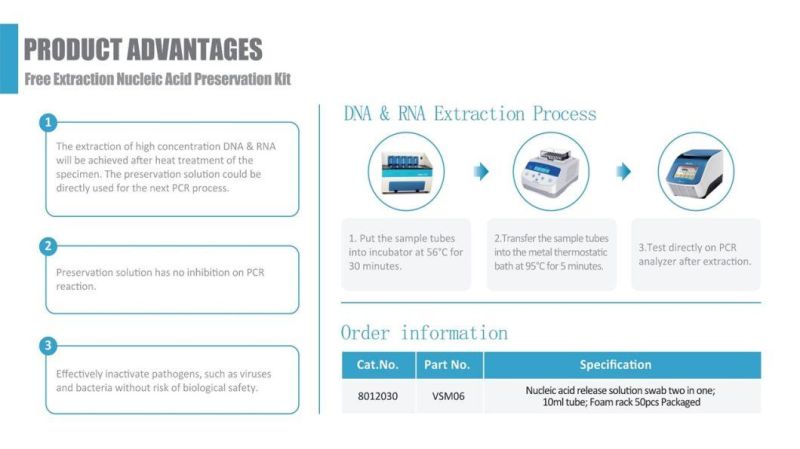 PRODUCT ADVANTAGES

Free Extraction Nucleic Acid Preservation Kit

1

The extraction of high concentration DNA & RNA will be achieved after heat treatment of the specimen. The preservation solution could be directly used for the next PCR process.

2

Preservation solution has no inhibition on PCR reaction.

3

Effectively inactivate pathogens, such as viruses and bacteria without risk of biological safety.

DNA & RNA Extraction Process

1. Put the sample tubes into incubator at 56°C for 30 minutes.

2.Transfer the sample tubes into the metal thermostatic bath at 95°C for 5 minutes.

3.Test directly on PCR analyzer after extraction.

Order information

| Cat.No. | Part No. | Specification |
|---|---|---|
| 8012030 | VSM06 | Nucleic acid release solution swab two in one; 10ml tube; Foam rack 50pcs Packaged |